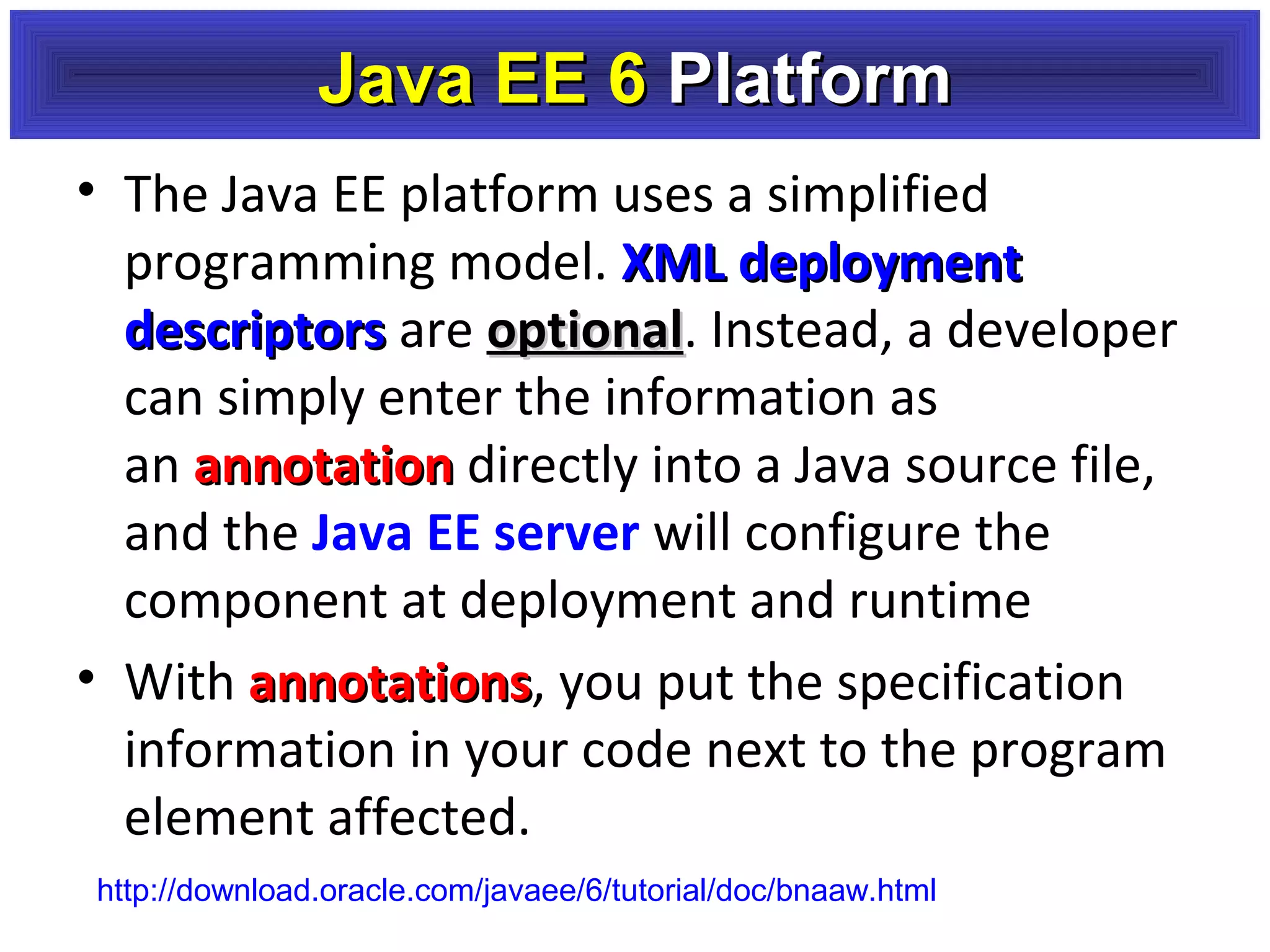 Java EE 6 Platform

• The Java EE platform uses a simplified programming model. XML deployment descriptors are optional. Instead, a developer can simply enter the information as an annotation directly into a Java source file, and the Java EE server will configure the component at deployment and runtime

• With annotations, you put the specification information in your code next to the program element affected.

http://download.oracle.com/javaee/6/tutorial/doc/bnaaw.html